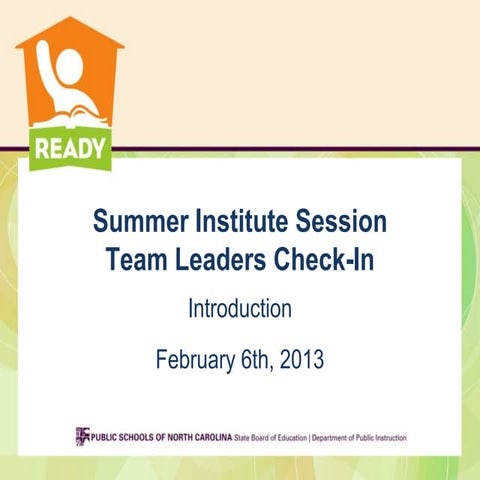 READY

Summer Institute Session
Team Leaders Check-In

Introduction

February 6th, 2013

PUBLIC SCHOOLS OF NORTH CAROLINA State Board of Education | Department of Public Instruction